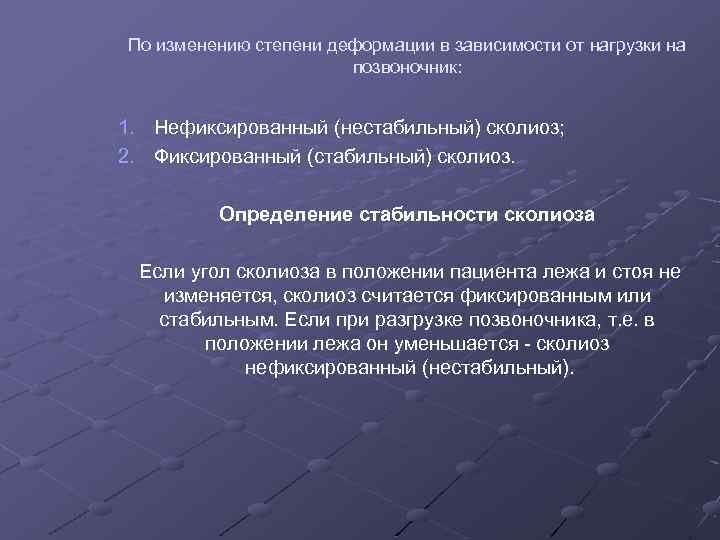 По изменению степени деформации в зависимости от нагрузки на позвоночник:

1. Нефиксированный (нестабильный) сколиоз;
2. Фиксированный (стабильный) сколиоз.

Определение стабильности сколиоза

Если угол сколиоза в положении пациента лежа и стоя не изменяется, сколиоз считается фиксированным или стабильным. Если при разгрузке позвоночника, т.е. в положении лежа он уменьшается - сколиоз нефиксированный (нестабильный).